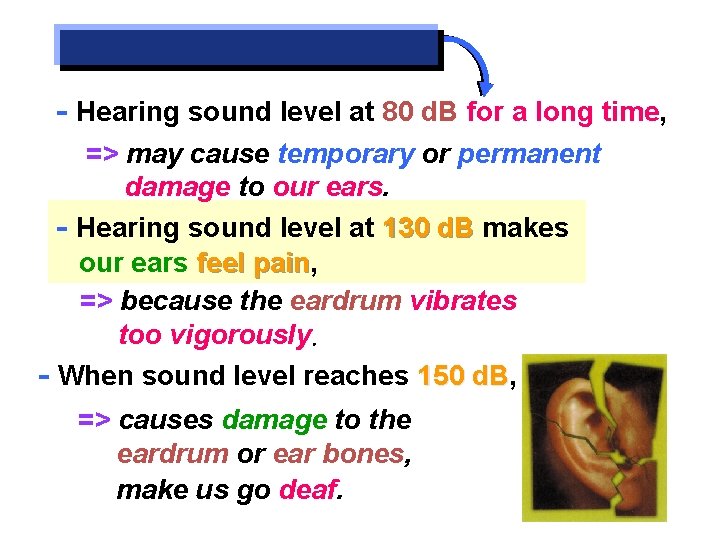 - Hearing sound level at 80 dB for a long time,

=> may cause temporary or permanent damage to our ears.

- Hearing sound level at 130 dB makes our ears feel pain,

=> because the eardrum vibrates too vigorously.

- When sound level reaches 150 dB,

=> causes damage to the eardrum or ear bones, make us go deaf.